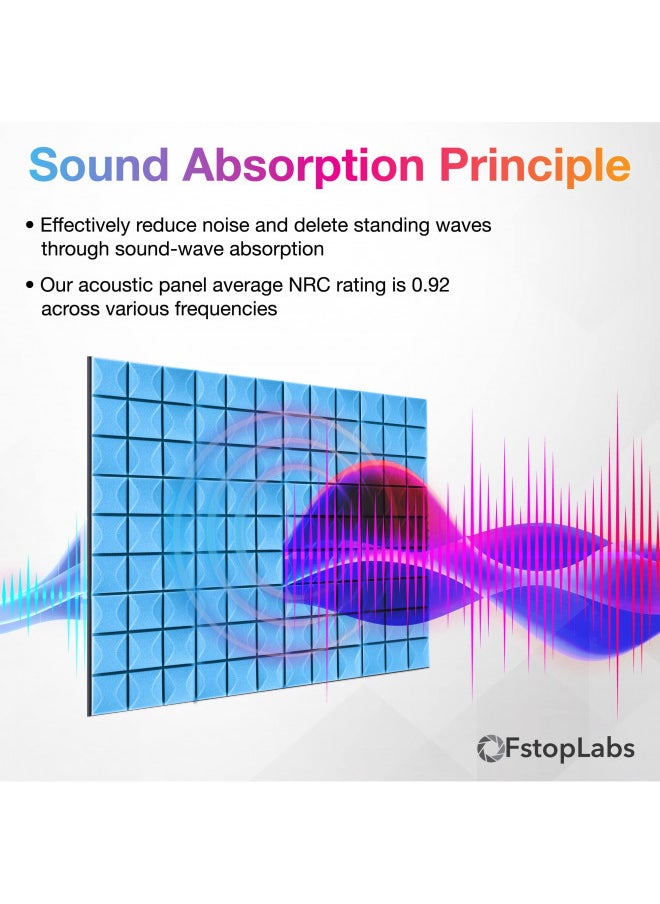 Sound Absorption Principle

• Effectively reduce noise and delete standing waves through sound-wave absorption

• Our acoustic panel average NRC rating is 0.92 across various frequencies

FstopLabs